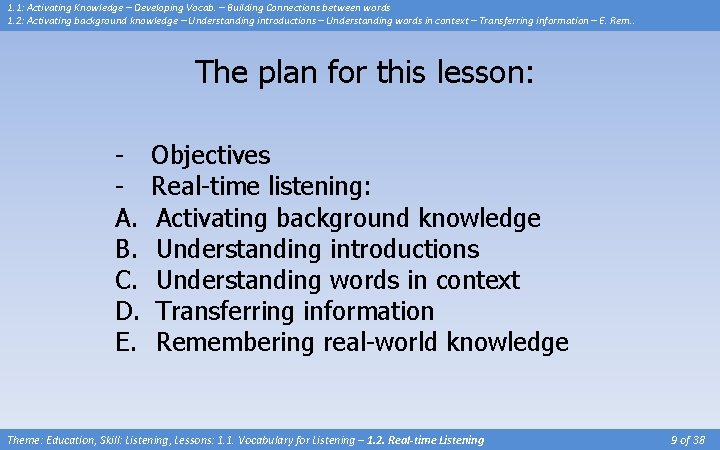 1.1: Activating Knowledge – Developing Vocab. – Building Connections between words
1.2: Activating background knowledge – Understanding introductions – Understanding words in context – Transferring information – E. Rem..

The plan for this lesson:

- Objectives
- Real-time listening:
A. Activating background knowledge
B. Understanding introductions
C. Understanding words in context
D. Transferring information
E. Remembering real-world knowledge

Theme: Education, Skill: Listening, Lessons: 1.1. Vocabulary for Listening – 1.2. Real-time Listening

9 of 38